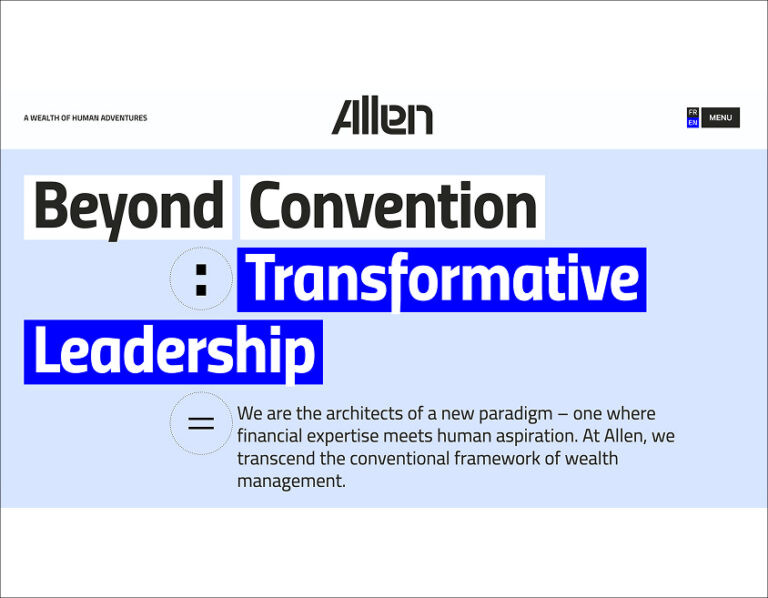 A WEALTH OF HUMAN ADVENTURES

Allen

FR
EN

MENU

Beyond Convention

: Transformative Leadership

= We are the architects of a new paradigm – one where financial expertise meets human aspiration. At Allen, we transcend the conventional framework of wealth management.